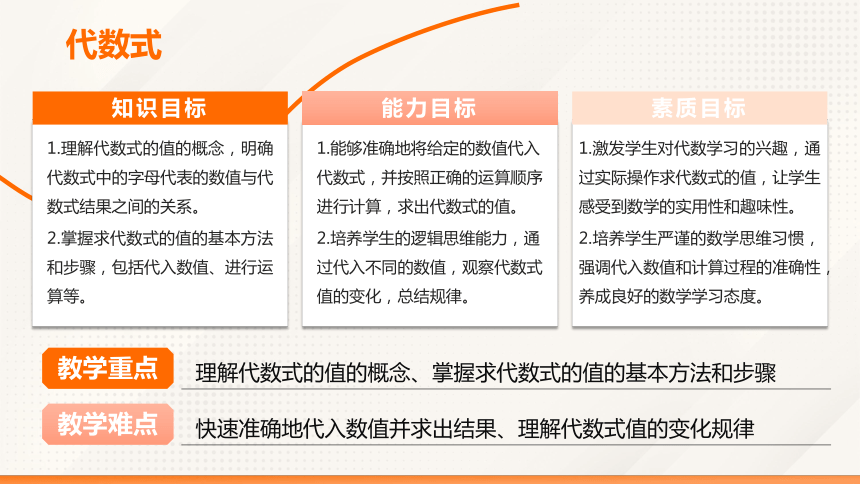 代数式

知识目标

1.理解代数式的值的概念，明确代数式中的字母代表的数值与代数式结果之间的关系。

2.掌握求代数式的值的基本方法和步骤，包括代入数值、进行运算等。

能力目标

1.能够准确地将给定的数值代入代数式，并按照正确的运算顺序进行计算，求出代数式的值。

2.培养学生的逻辑思维能力，通过代入不同的数值，观察代数式值的变化，总结规律。

素质目标

1.激发学生对代数学习的兴趣，通过实际操作求代数式的值，让学生感受到数学的实用性和趣味性。

2.培养学生严谨的数学思维习惯，强调代入数值和计算过程的准确性，养成良好的数学学习态度。

教学重点

理解代数式的值的概念、掌握求代数式的值的基本方法和步骤

教学难点

快速准确地代入数值并求出结果、理解代数式值的变化规律